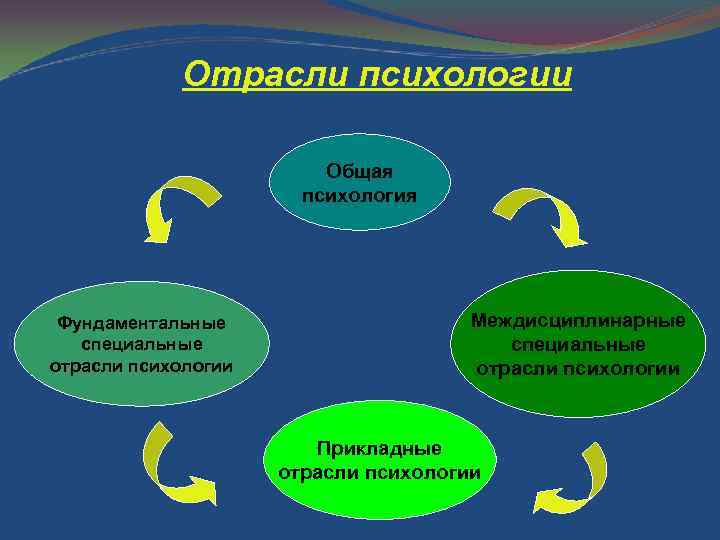 Отрасли психологии

Общая психология

Фундаментальные специальные отрасли психологии

Междисциплинарные специальные отрасли психологии

Прикладные отрасли психологии